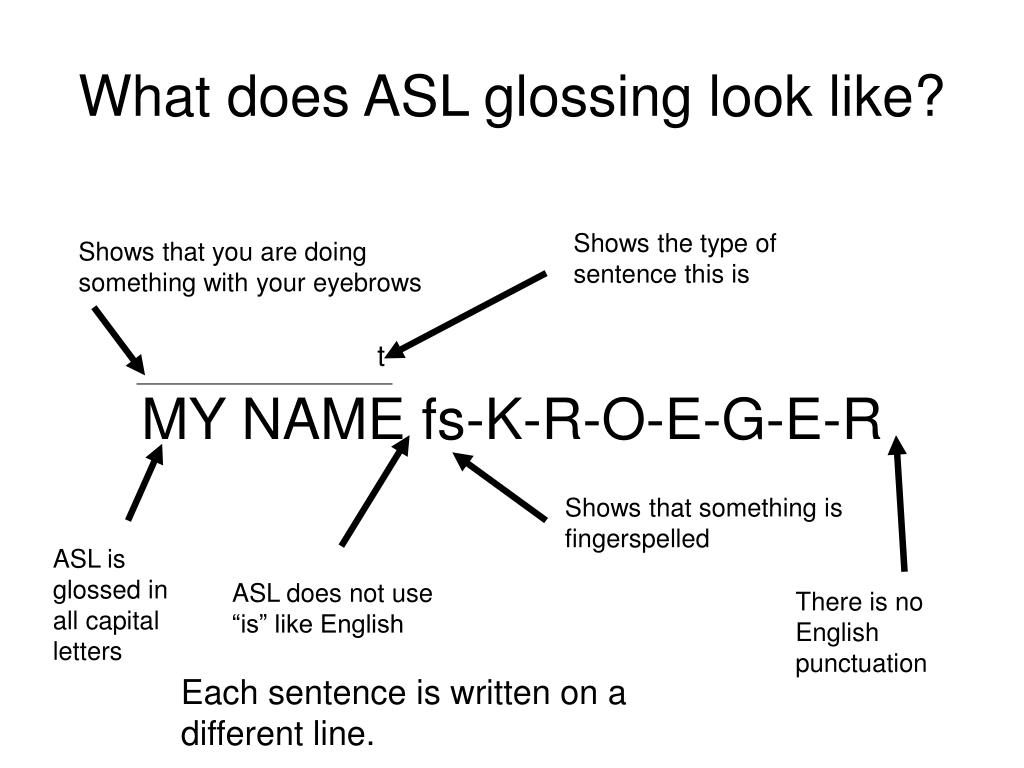 What does ASL glossing look like?

Shows that you are doing something with your eyebrows

Shows the type of sentence this is

t

MY NAME fs-K-R-O-E-G-E-R

Shows that something is fingerspelled

ASL is glossed in all capital letters

ASL does not use “is” like English

There is no English punctuation

Each sentence is written on a different line.